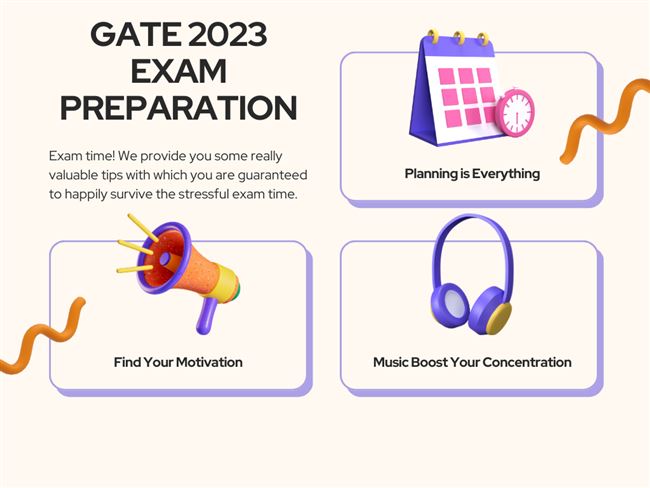 GATE 2023 EXAM PREPARATION

Exam time! We provide you some really valuable tips with which you are guaranteed to happily survive the stressful exam time.

Planning is Everything

Find Your Motivation

Music Boost Your Concentration